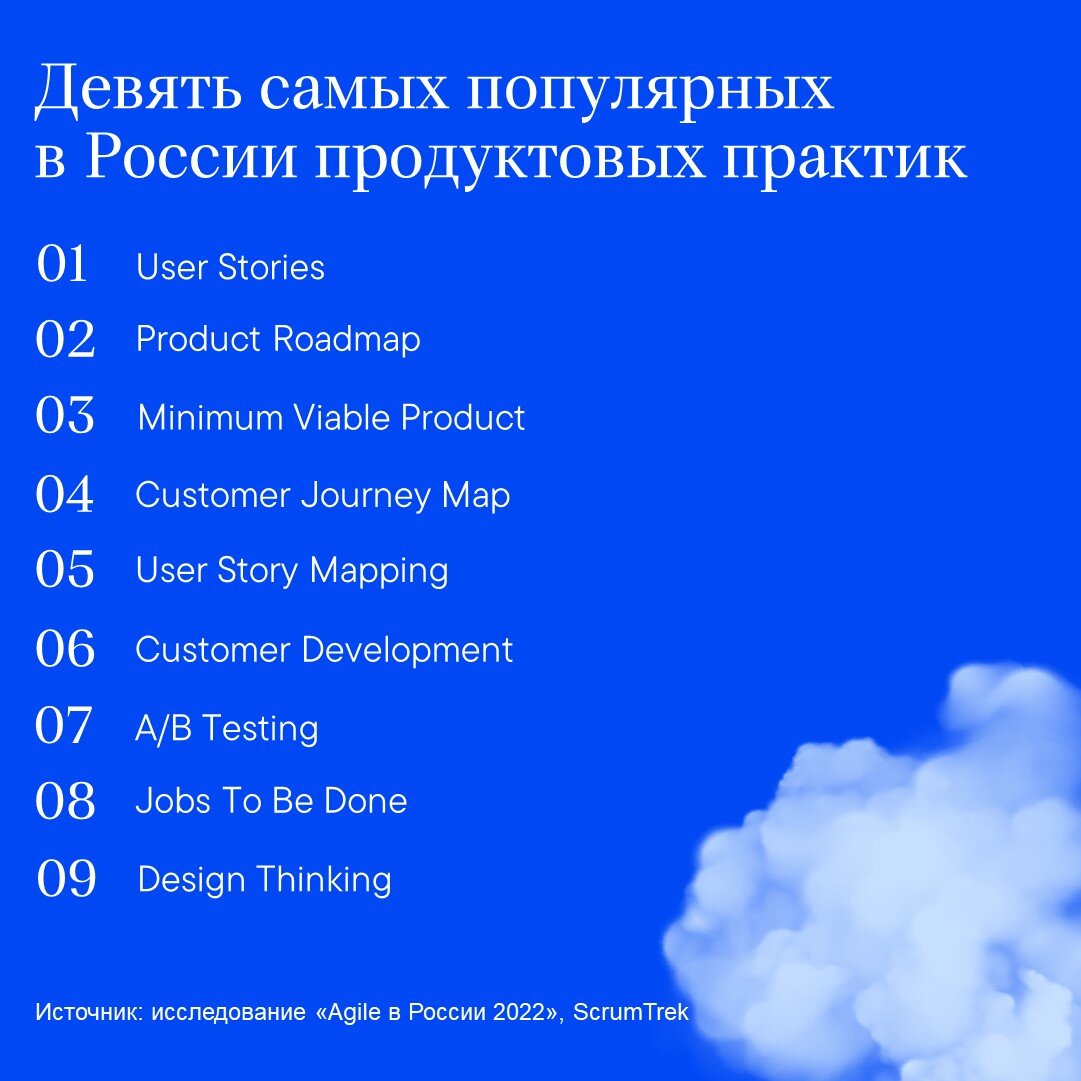 Девять самых популярных в России продуктовых практик

01 User Stories
02 Product Roadmap
03 Minimum Viable Product
04 Customer Journey Map
05 User Story Mapping
06 Customer Development
07 A/B Testing
08 Jobs To Be Done
09 Design Thinking

Источник: исследование «Agile в России 2022», ScrumTrek